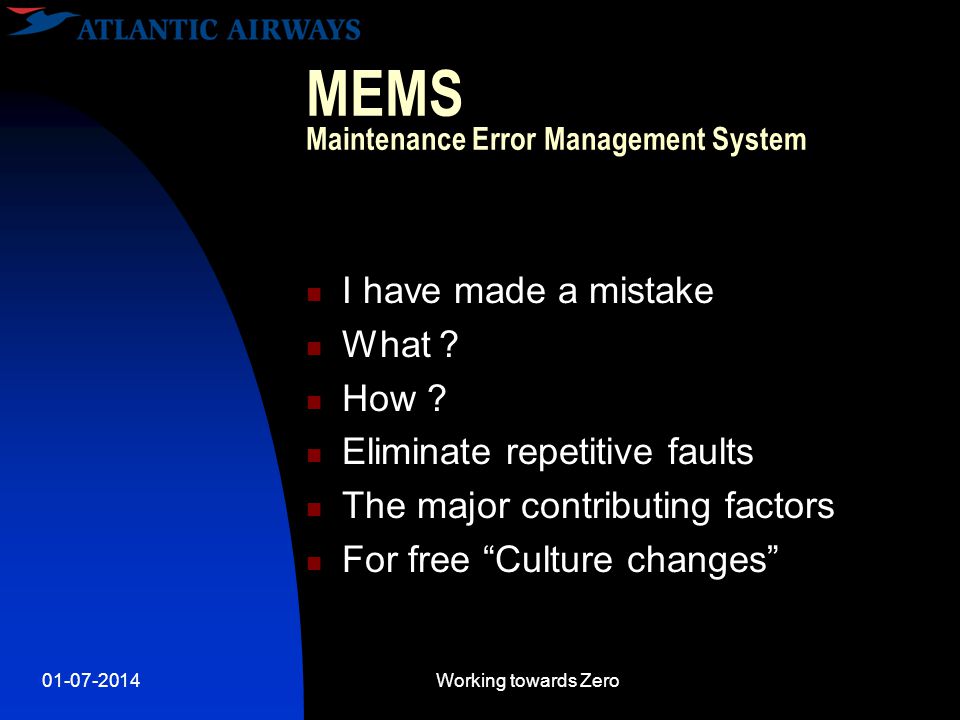 ATLANTIC AIRWAYS

MEMS
Maintenance Error Management System

- I have made a mistake
- What ?
- How ?
- Eliminate repetitive faults
- The major contributing factors
- For free “Culture changes”

01-07-2014

Working towards Zero